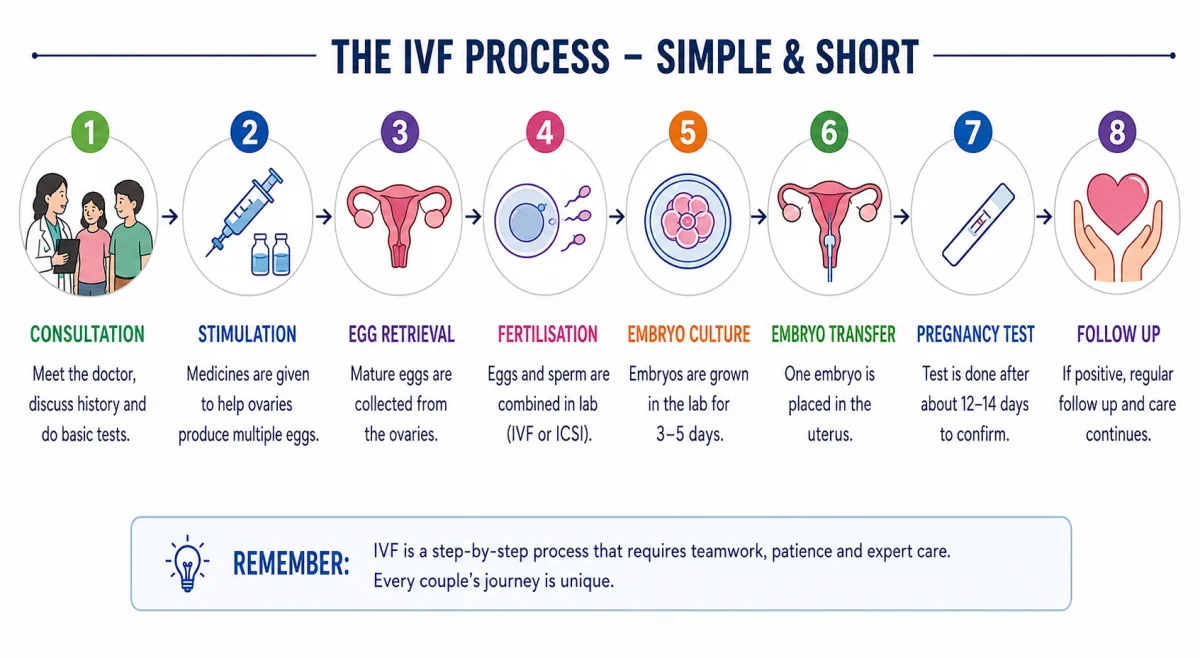 THE IVF PROCESS – SIMPLE & SHORT

1
CONSULTATION
Meet the doctor, discuss history and do basic tests.

2
STIMULATION
Medicines are given to help ovaries produce multiple eggs.

3
EGG RETRIEVAL
Mature eggs are collected from the ovaries.

4
FERTILISATION
Eggs and sperm are combined in lab (IVF or ICSI).

5
EMBRYO CULTURE
Embryos are grown in the lab for 3–5 days.

6
EMBRYO TRANSFER
One embryo is placed in the uterus.

7
PREGNANCY TEST
Test is done after about 12–14 days to confirm.

8
FOLLOW UP
If positive, regular follow up and care continues.

REMEMBER: IVF is a step-by-step process that requires teamwork, patience and expert care. Every couple's journey is unique.